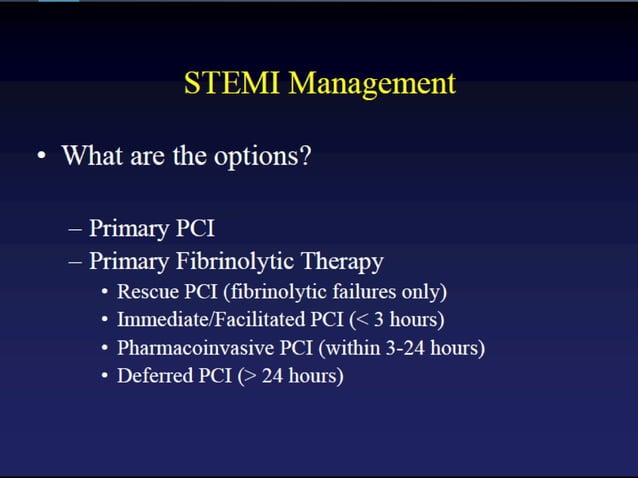 STEMI Management

• What are the options?

– Primary PCI
– Primary Fibrinolytic Therapy
• Rescue PCI (fibrinolytic failures only)
• Immediate/Facilitated PCI (< 3 hours)
• Pharmacoinvasive PCI (within 3-24 hours)
• Deferred PCI (> 24 hours)